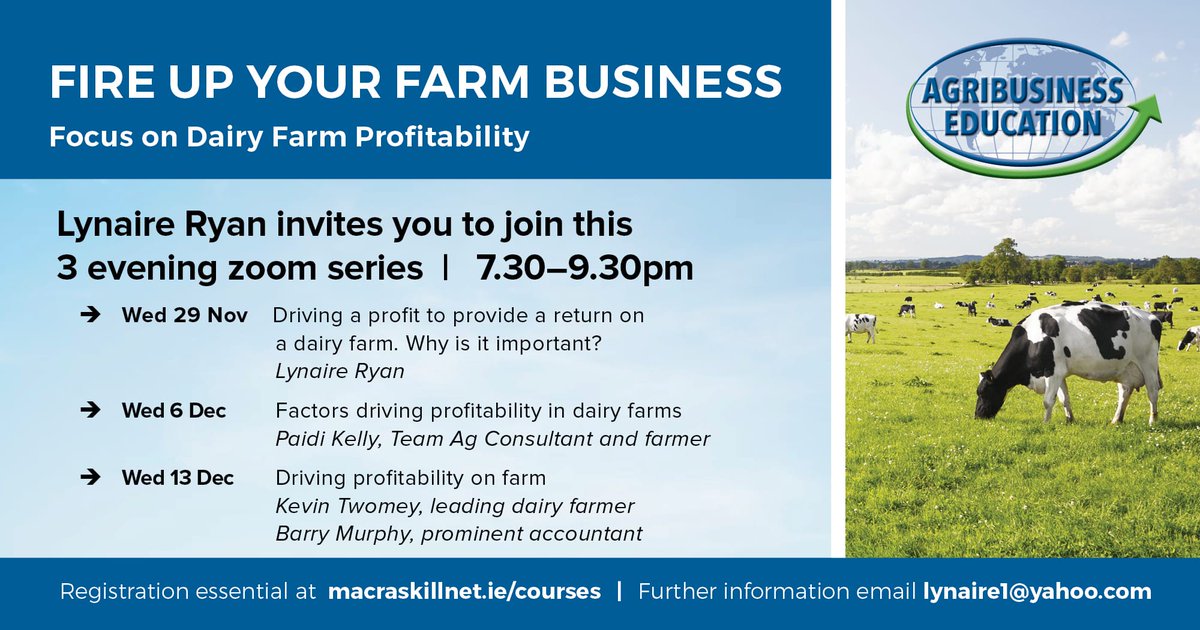 FIRE UP YOUR FARM BUSINESS
Focus on Dairy Farm Profitability

AGRIBUSINESS EDUCATION

Lynaire Ryan invites you to join this 3 evening zoom series | 7.30–9.30pm

➔ Wed 29 Nov Driving a profit to provide a return on a dairy farm. Why is it important?
Lynaire Ryan

➔ Wed 6 Dec Factors driving profitability in dairy farms
Paidi Kelly, Team Ag Consultant and farmer

➔ Wed 13 Dec Driving profitability on farm
Kevin Twomey, leading dairy farmer
Barry Murphy, prominent accountant

Registration essential at macraskillnet.ie/courses | Further information email lynaire1@yahoo.com